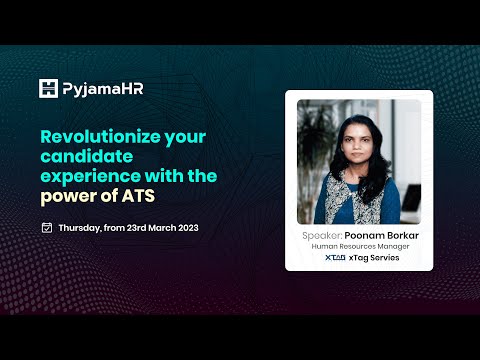 PyjamaHR

Revolutionize your candidate experience with the power of ATS

Thursday, from 23rd March 2023

Speaker: Poonam Borkar
Human Resources Manager
XTAG xTag Servies